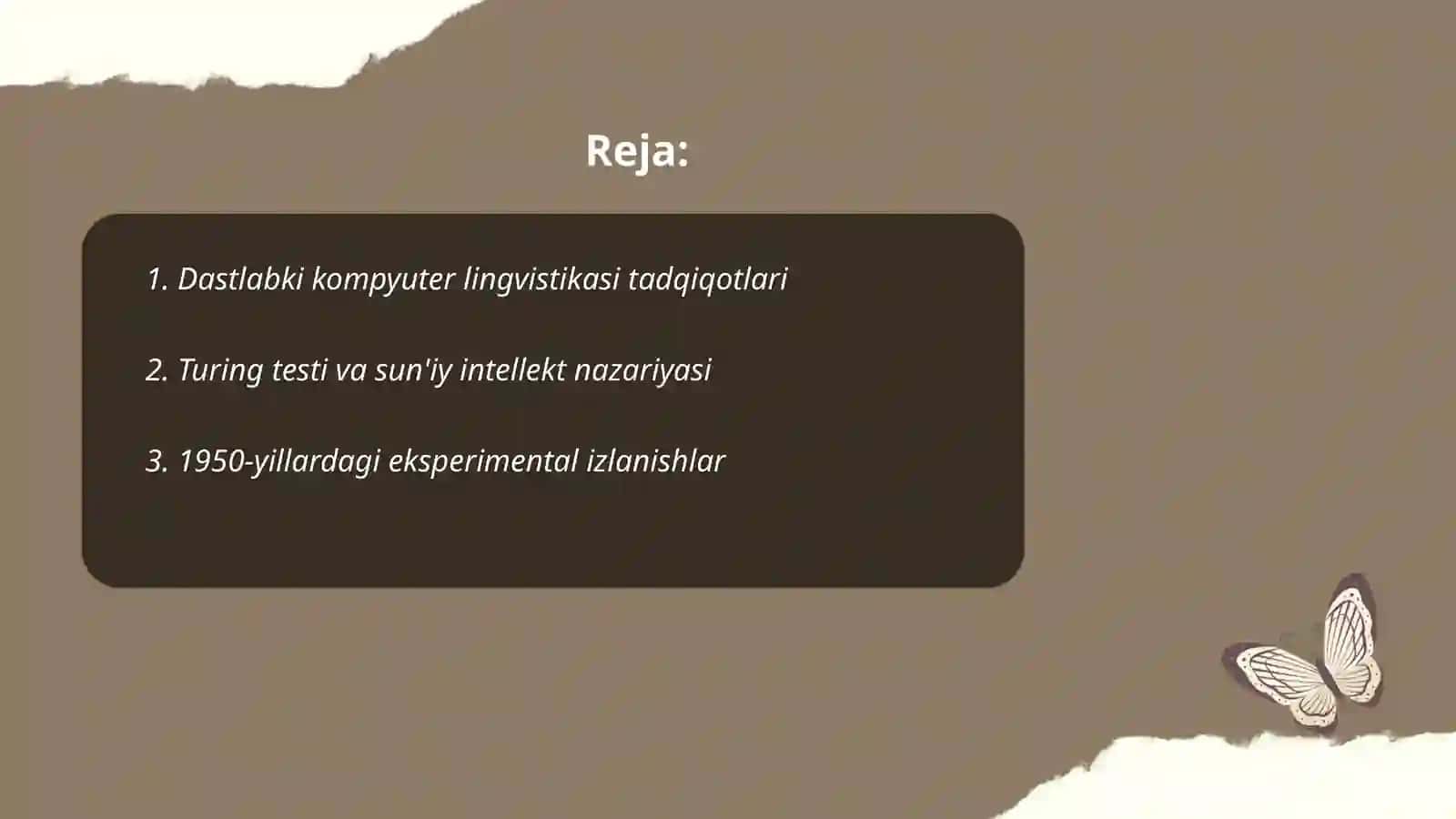 Reja:

1. Dastlabki kompyuter lingvistikasi tadqiqotlari

2. Turing testi va sun'iy intellekt nazariyasi

3. 1950-yillardagi eksperimental izlanishlar